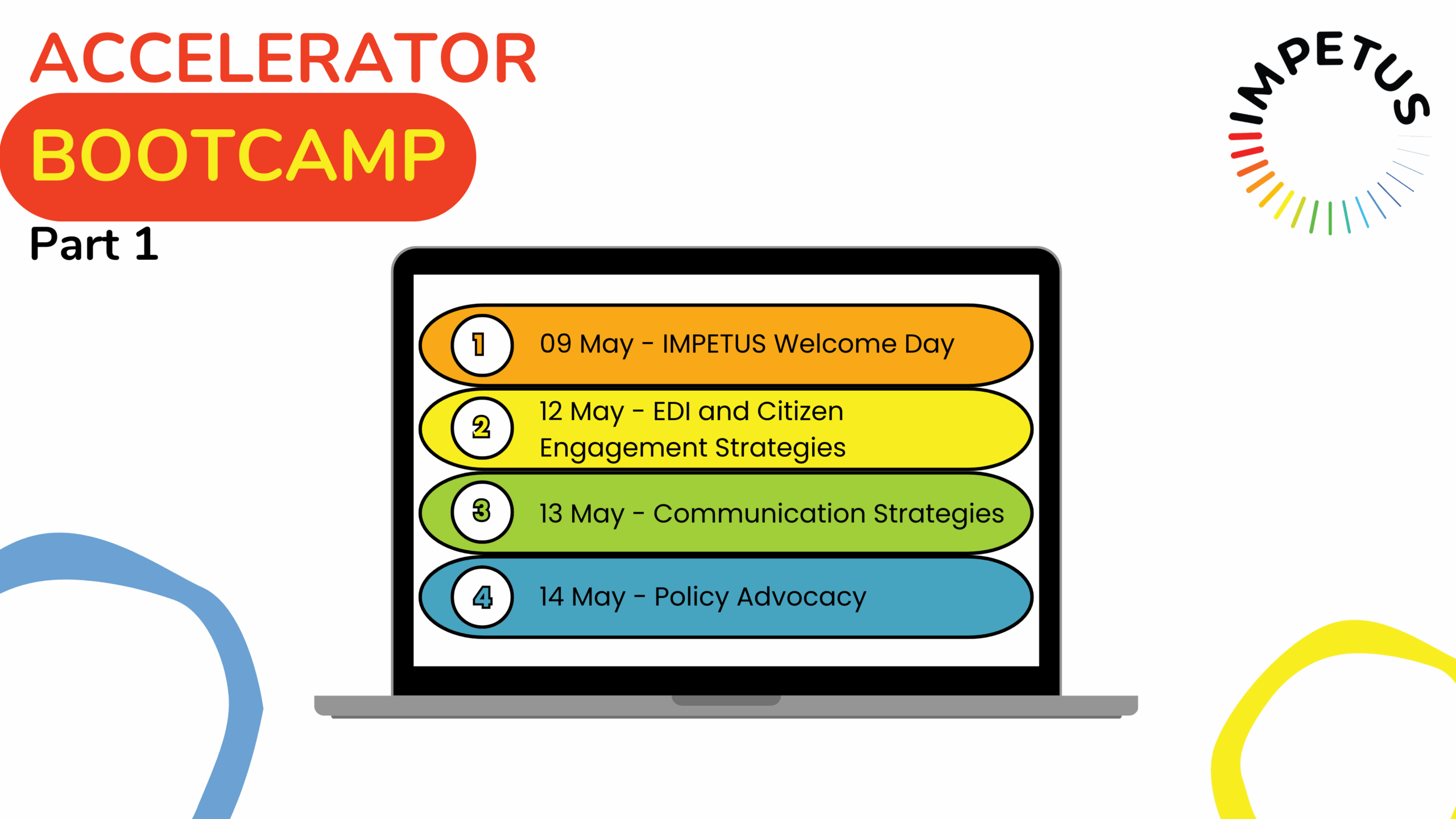 ACCELERATOR
BOOTCAMP
Part 1

IMPETUS

1 09 May - IMPETUS Welcome Day

2 12 May - EDI and Citizen Engagement Strategies

3 13 May - Communication Strategies

4 14 May - Policy Advocacy